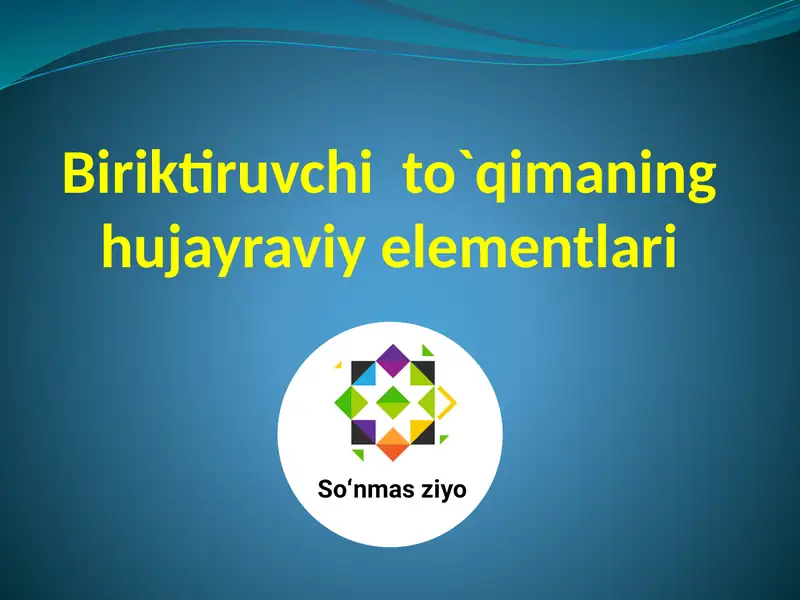 Biriktiruvchi to`qimaning hujayraviy elementlari

So‘nmas ziyo